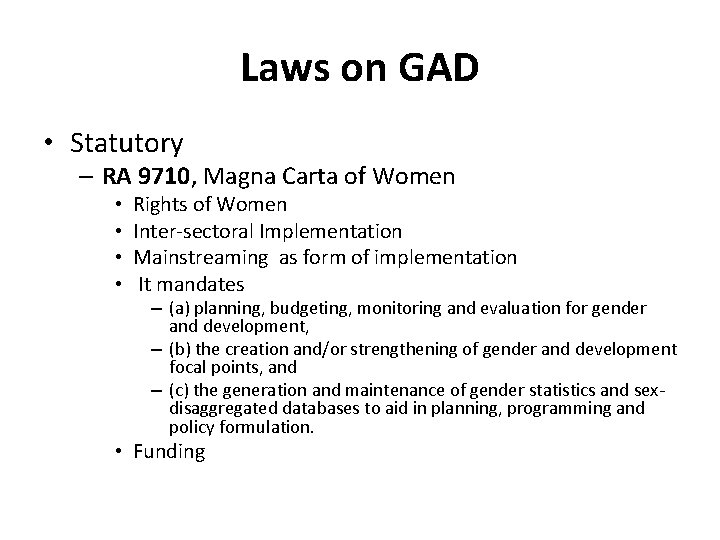 Laws on GAD

• Statutory
– RA 9710, Magna Carta of Women
• Rights of Women
• Inter-sectoral Implementation
• Mainstreaming as form of implementation
• It mandates
– (a) planning, budgeting, monitoring and evaluation for gender and development,
– (b) the creation and/or strengthening of gender and development focal points, and
– (c) the generation and maintenance of gender statistics and sex-disaggregated databases to aid in planning, programming and policy formulation.
• Funding